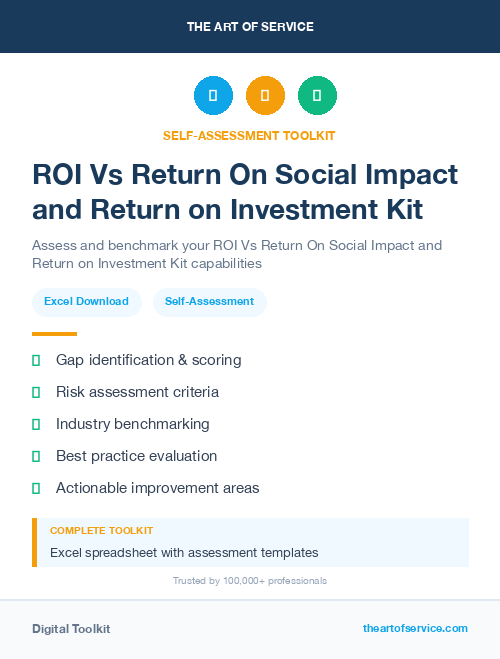 THE ART OF SERVICE

SELF-ASSESSMENT TOOLKIT

ROI Vs Return On Social Impact and Return on Investment Kit

Assess and benchmark your ROI Vs Return On Social Impact and Return on Investment Kit capabilities

Excel Download

Self-Assessment

Gap identification & scoring

Risk assessment criteria

Industry benchmarking

Best practice evaluation

Actionable improvement areas

COMPLETE TOOLKIT

Excel spreadsheet with assessment templates

Trusted by 100,000+ professionals

Digital Toolkit

theartofservice.com